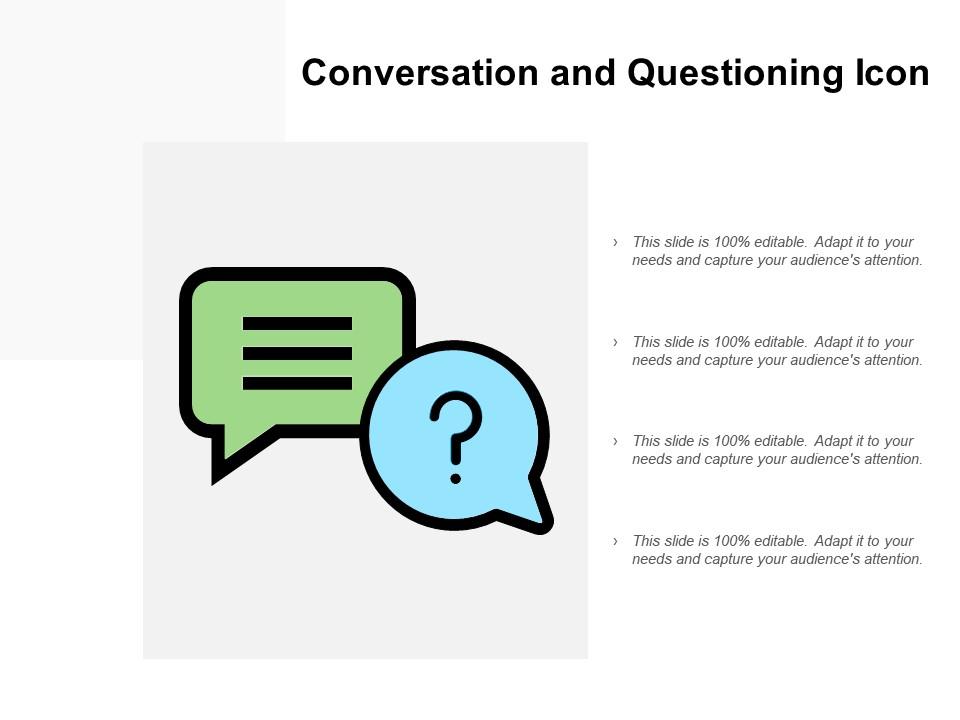 Conversation and Questioning Icon

?

› This slide is 100% editable. Adapt it to your needs and capture your audience's attention.

› This slide is 100% editable. Adapt it to your needs and capture your audience's attention.

› This slide is 100% editable. Adapt it to your needs and capture your audience's attention.

› This slide is 100% editable. Adapt it to your needs and capture your audience's attention.